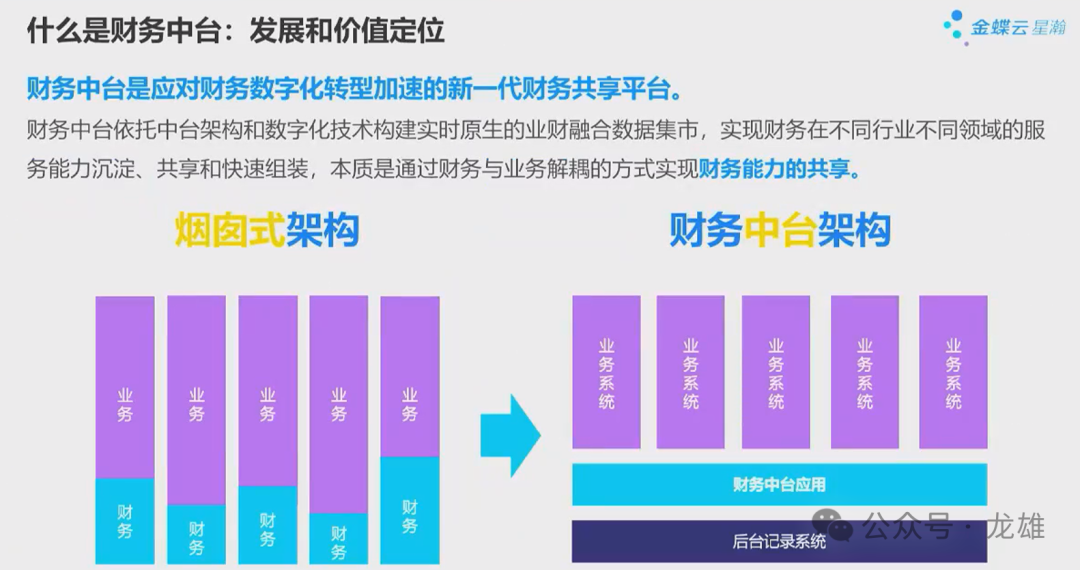 什么是财务中台：发展和价值定位

金蝶云 星瀚

财务中台是应对财务数字化转型加速的新一代财务共享平台。

财务中台依托中台架构和数字化技术构建实时原生的业财融合数据集市，实现财务在不同行业不同领域的服务能力沉淀、共享和快速组装，本质是通过财务与业务解耦的方式实现财务能力的共享。

烟囱式架构

业务
财务

业务
财务

业务
财务

业务
财务

业务
财务

财务中台架构

业务系统

业务系统

业务系统

业务系统

业务系统

财务中台应用

后台记录系统

公众号 · 龙雄